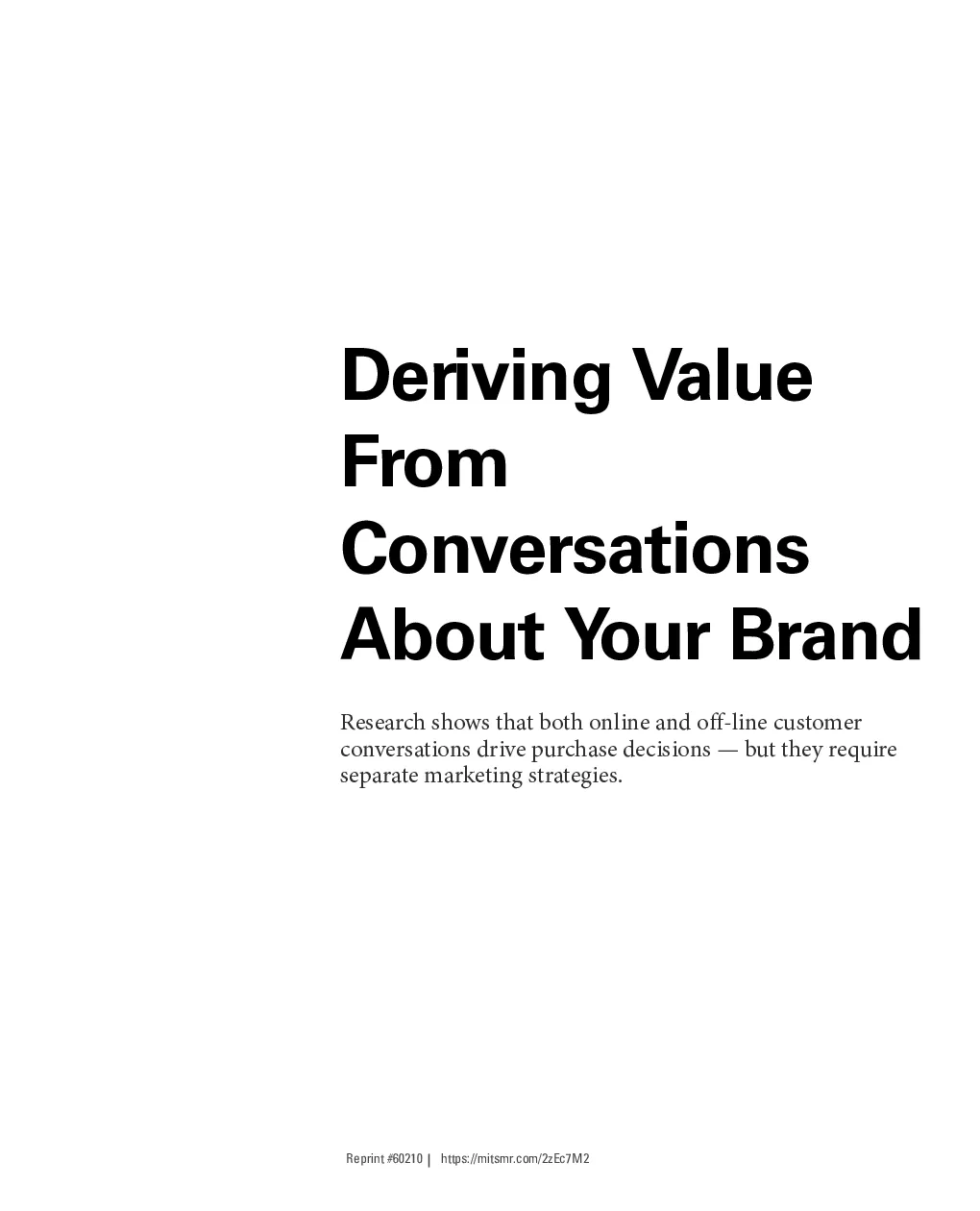 Deriving Value From Conversations About Your Brand

Research shows that both online and off-line customer conversations drive purchase decisions — but they require separate marketing strategies.

Reprint #60210 | https://mitsmr.com/2zEc7M2